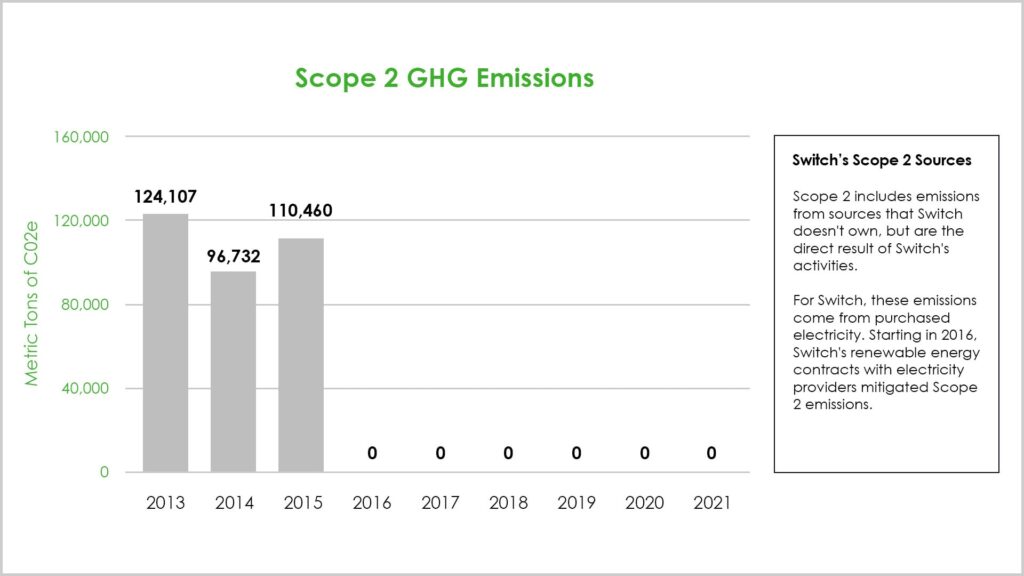 Scope 2 GHG Emissions

Metric Tons of C02e

160,000
120,000
80,000
40,000
0

124,107
96,732
110,460
0
0
0
0
0
0

2013 2014 2015 2016 2017 2018 2019 2020 2021

Switch's Scope 2 Sources

Scope 2 includes emissions from sources that Switch doesn't own, but are the direct result of Switch's activities.

For Switch, these emissions come from purchased electricity. Starting in 2016, Switch's renewable energy contracts with electricity providers mitigated Scope 2 emissions.